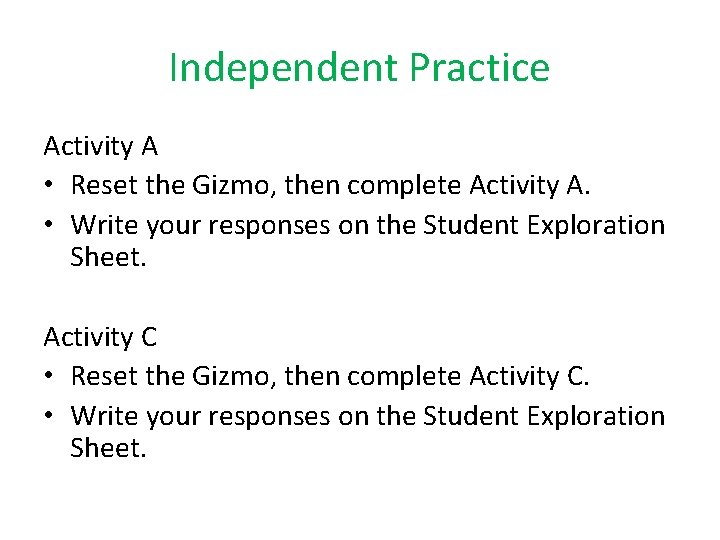 Independent Practice

Activity A
• Reset the Gizmo, then complete Activity A.
• Write your responses on the Student Exploration Sheet.

Activity C
• Reset the Gizmo, then complete Activity C.
• Write your responses on the Student Exploration Sheet.